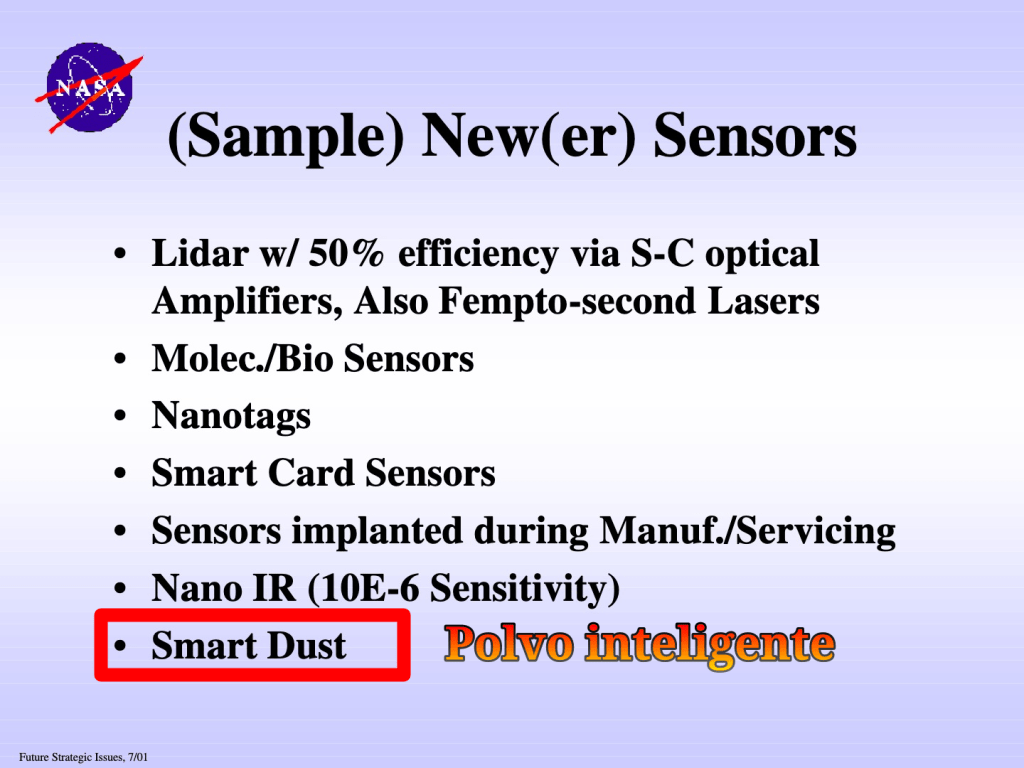 NASA

(Sample) New(er) Sensors

• Lidar w/ 50% efficiency via S-C optical Amplifiers, Also Fempto-second Lasers
• Molec./Bio Sensors
• Nanotags
• Smart Card Sensors
• Sensors implanted during Manuf./Servicing
• Nano IR (10E-6 Sensitivity)
• Smart Dust

Polvo inteligente

Future Strategic Issues, 7/01